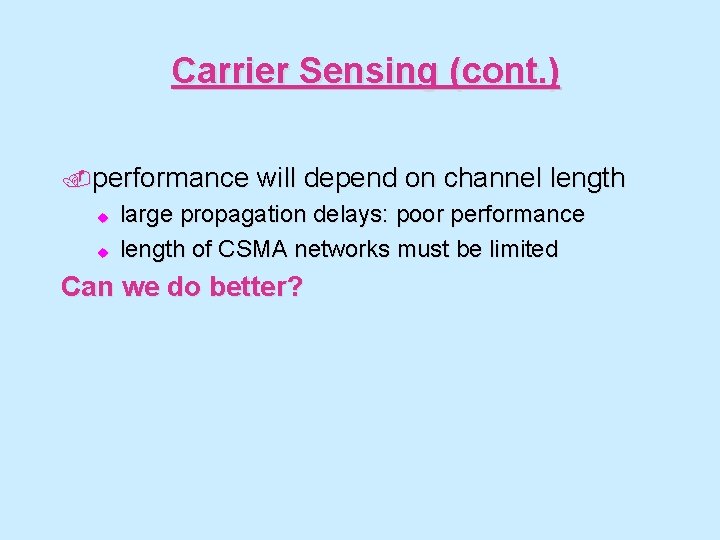 Carrier Sensing (cont.)

performance will depend on channel length

- large propagation delays: poor performance
- length of CSMA networks must be limited

Can we do better?